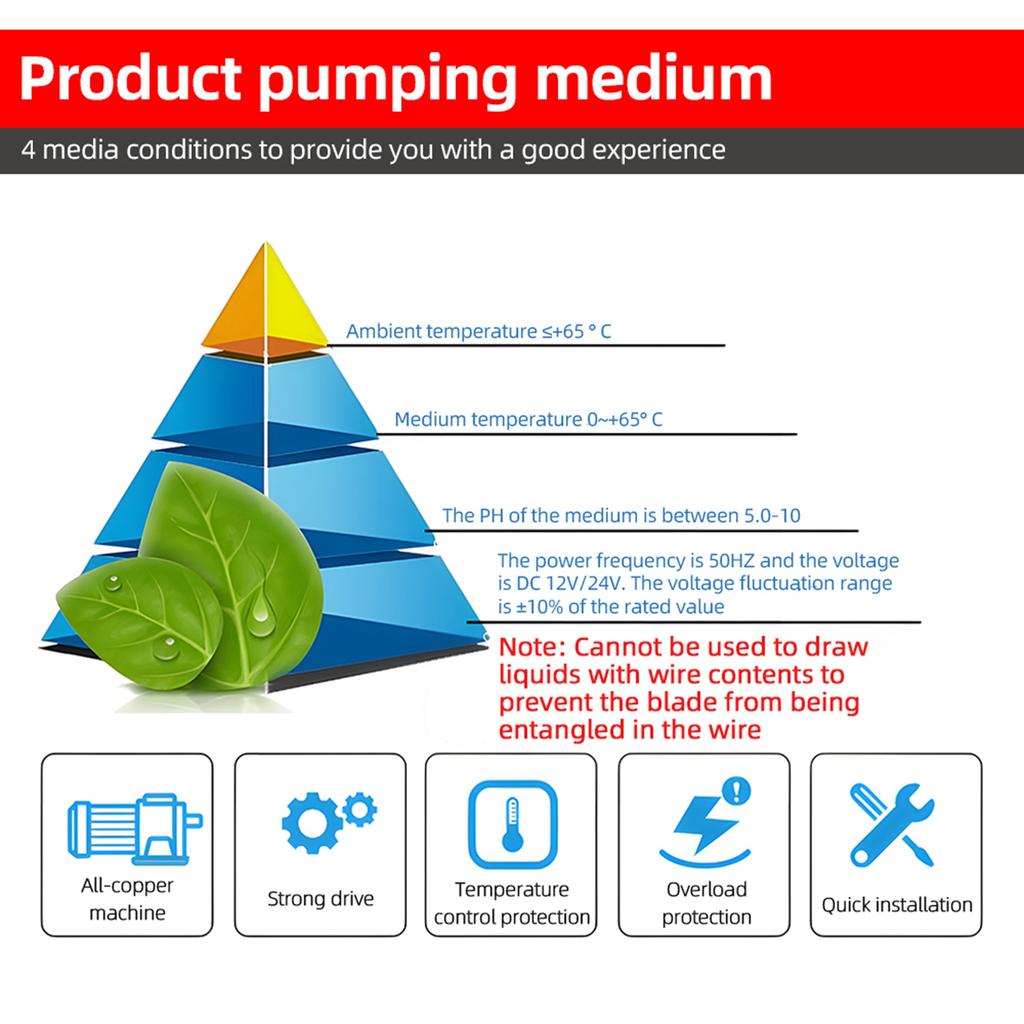 Product pumping medium

4 media conditions to provide you with a good experience

Ambient temperature ≤+65 ° C

Medium temperature 0~+65° C

The PH of the medium is between 5.0-10

The power frequency is 50HZ and the voltage is DC 12V/24V. The voltage fluctuation range is ±10% of the rated value

Note: Cannot be used to draw liquids with wire contents to prevent the blade from being entangled in the wire

All-copper machine

Strong drive

Temperature control protection

Overload protection

Quick installation